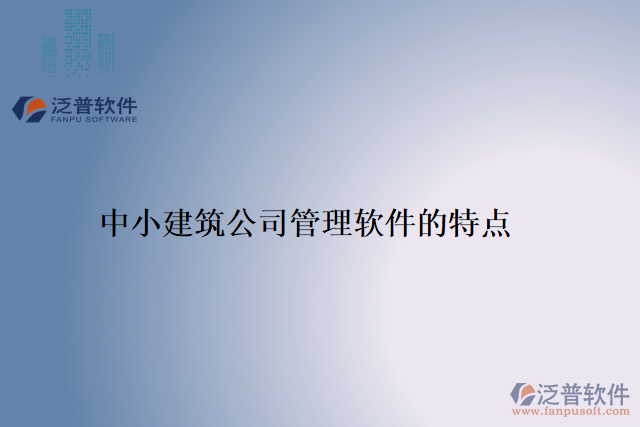 泛普软件
FANPU SOFTWARE

中小建筑公司管理软件的特点

泛普软件
www.fanpusoft.com